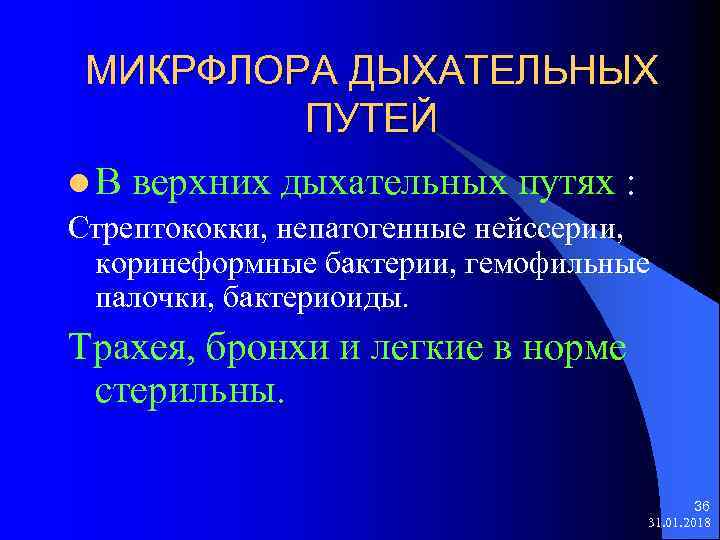 МИКРФЛОРА ДЫХАТЕЛЬНЫХ ПУТЕЙ

В верхних дыхательных путях :

Стрептококки, непатогенные нейссерии, коринеформные бактерии, гемофильные палочки, бактериоиды.

Трахея, бронхи и легкие в норме стерильны.

36
31.01.2018